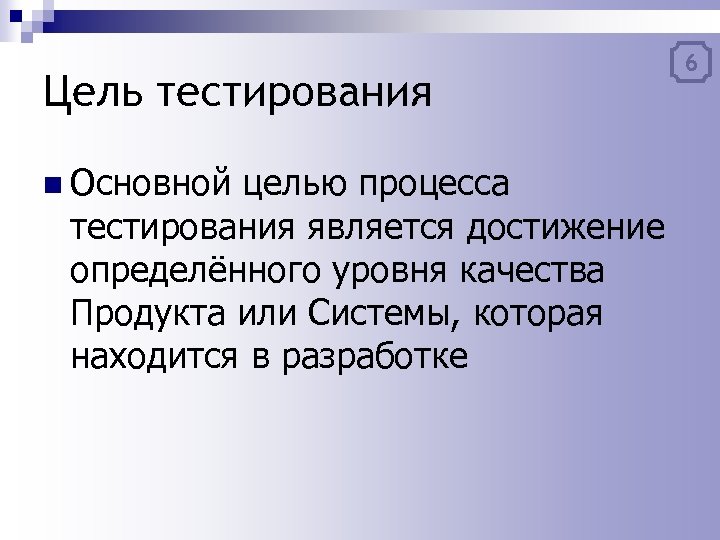 6

Цель тестирования

Основной целью процесса тестирования является достижение определённого уровня качества Продукта или Системы, которая находится в разработке